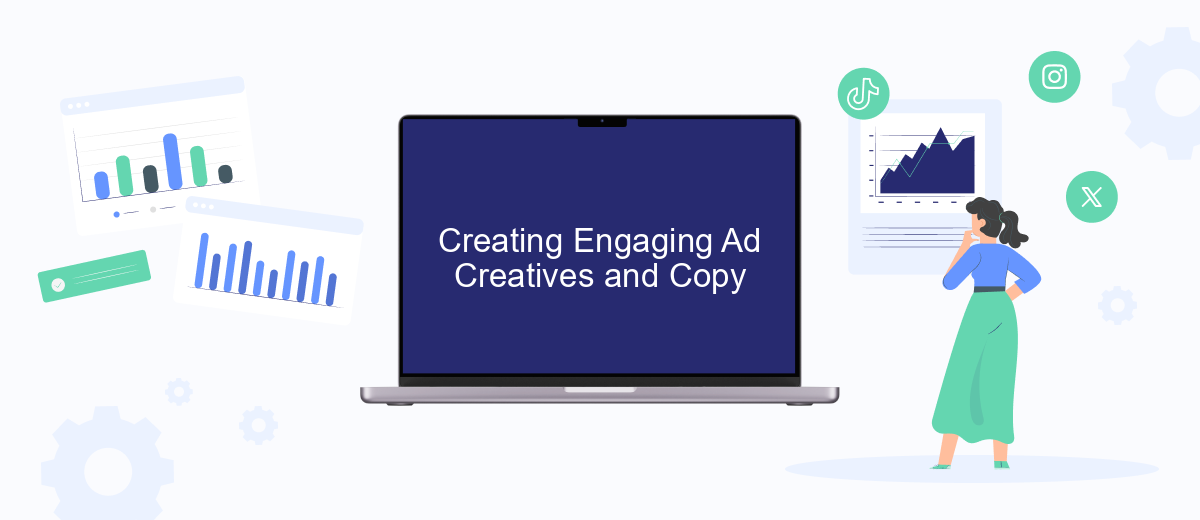 Creating Engaging Ad Creatives and Copy